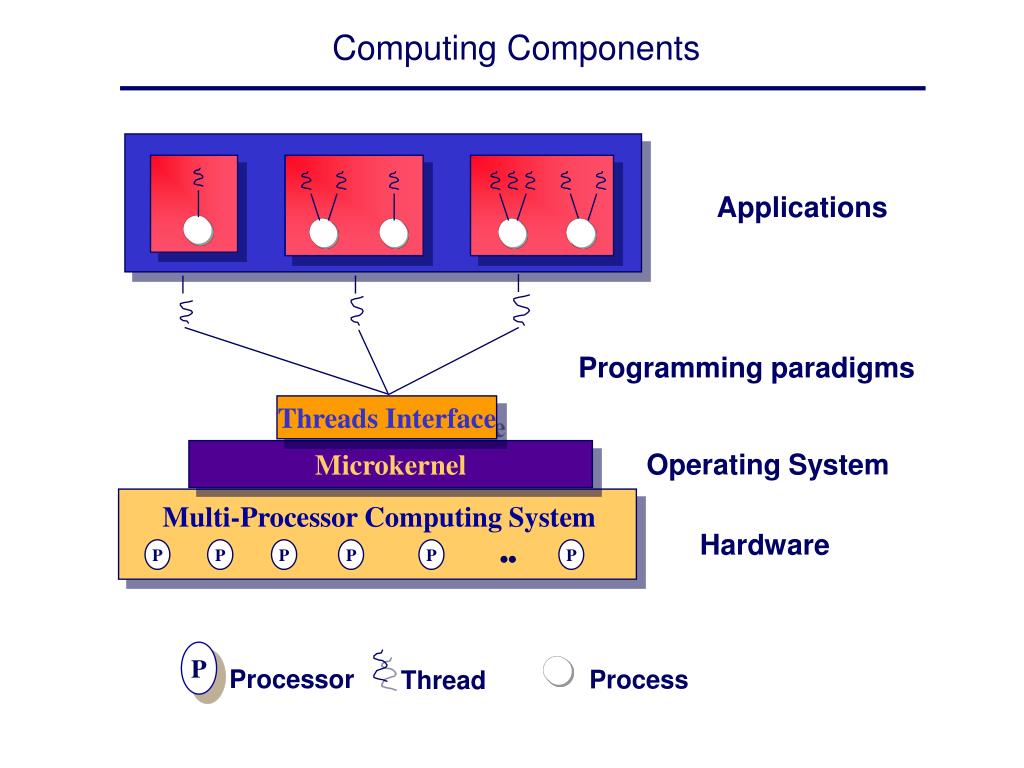 Computing Components

Applications

Programming paradigms

Threads Interface

Microkernel

Operating System

Multi-Processor Computing System

P P P P P .. P

Hardware

P Processor Thread Process